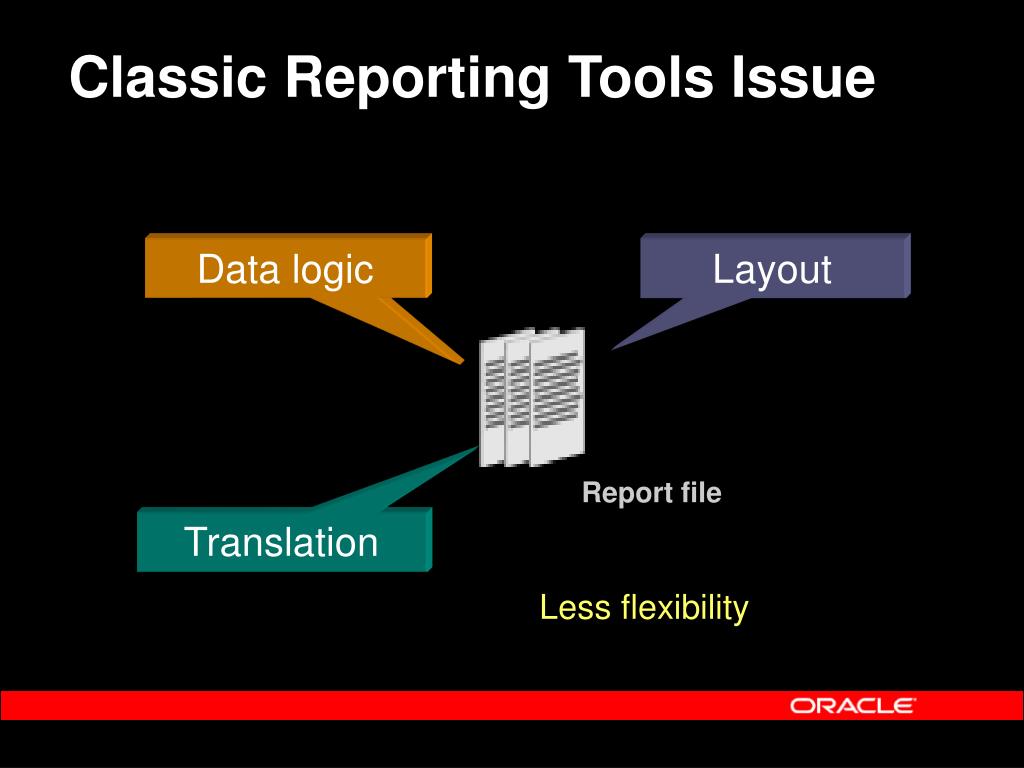 Classic Reporting Tools Issue

Data logic

Layout

Report file

Translation

Less flexibility

ORACLE